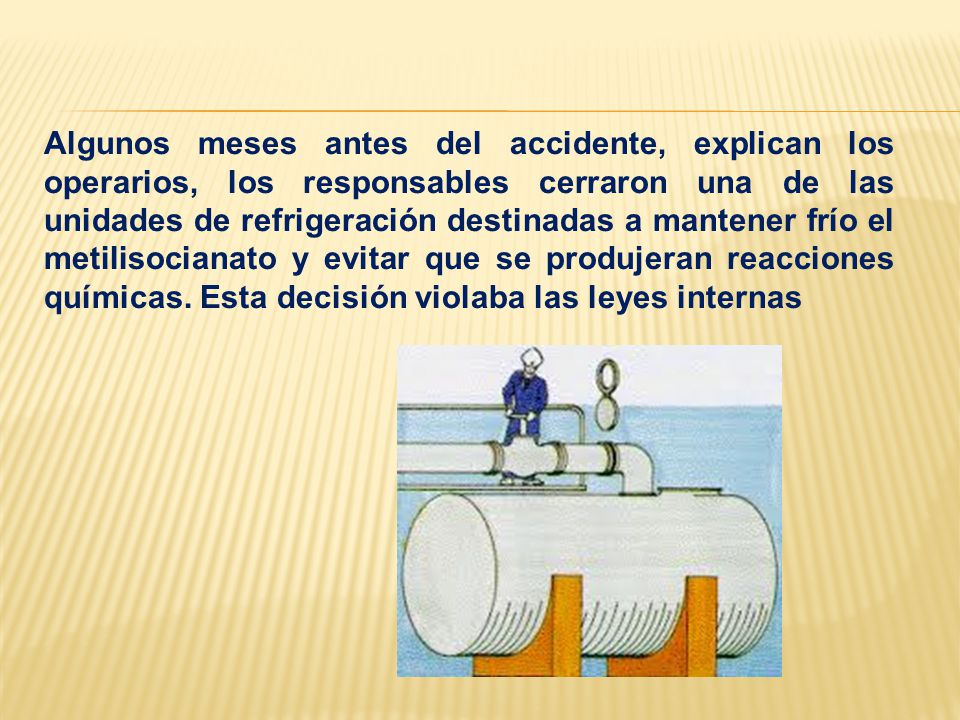 Algunos meses antes del accidente, explican los operarios, los responsables cerraron una de las unidades de refrigeración destinadas a mantener frío el metilisocianato y evitar que se produjeran reacciones químicas. Esta decisión violaba las leyes internas